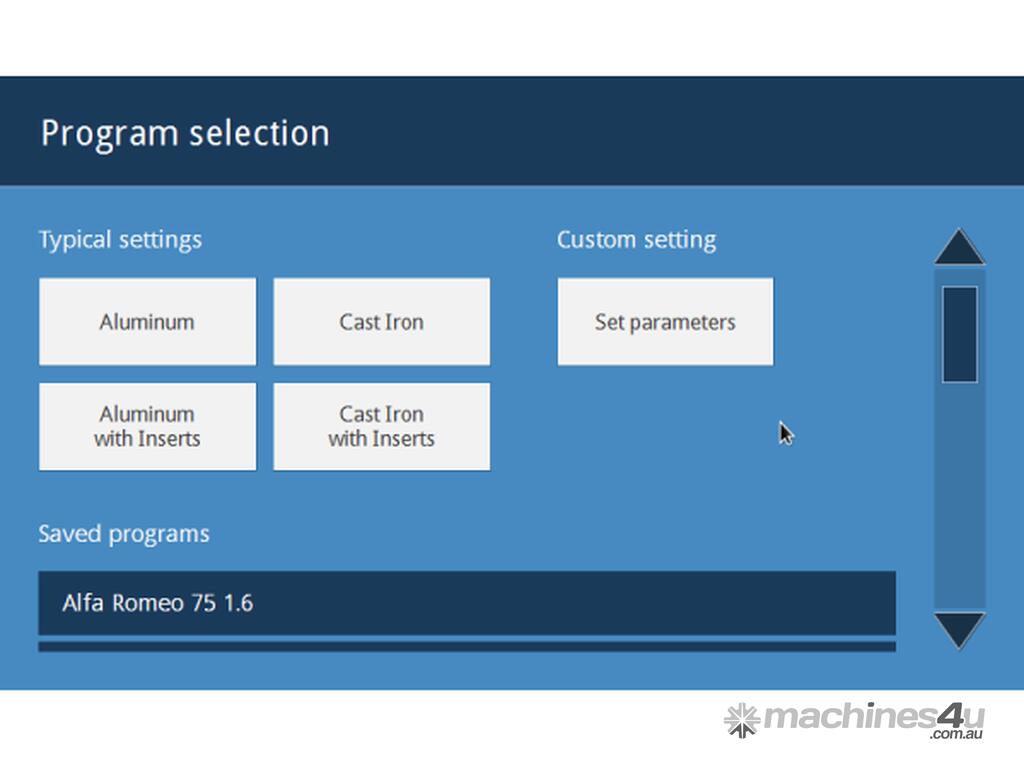 Program selection

Typical settings

Aluminum

Cast Iron

Aluminum with Inserts

Cast Iron with Inserts

Custom setting

Set parameters

Saved programs

Alfa Romeo 75 1.6

machines4u .com.au